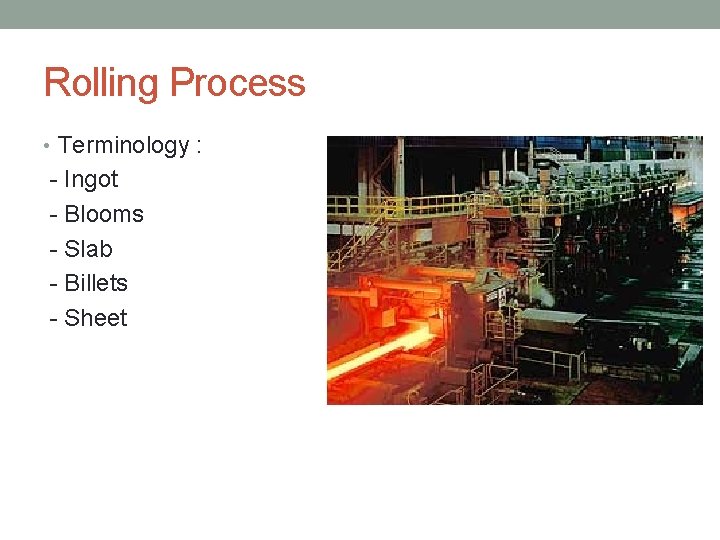 Rolling Process

• Terminology :
- Ingot
- Blooms
- Slab
- Billets
- Sheet